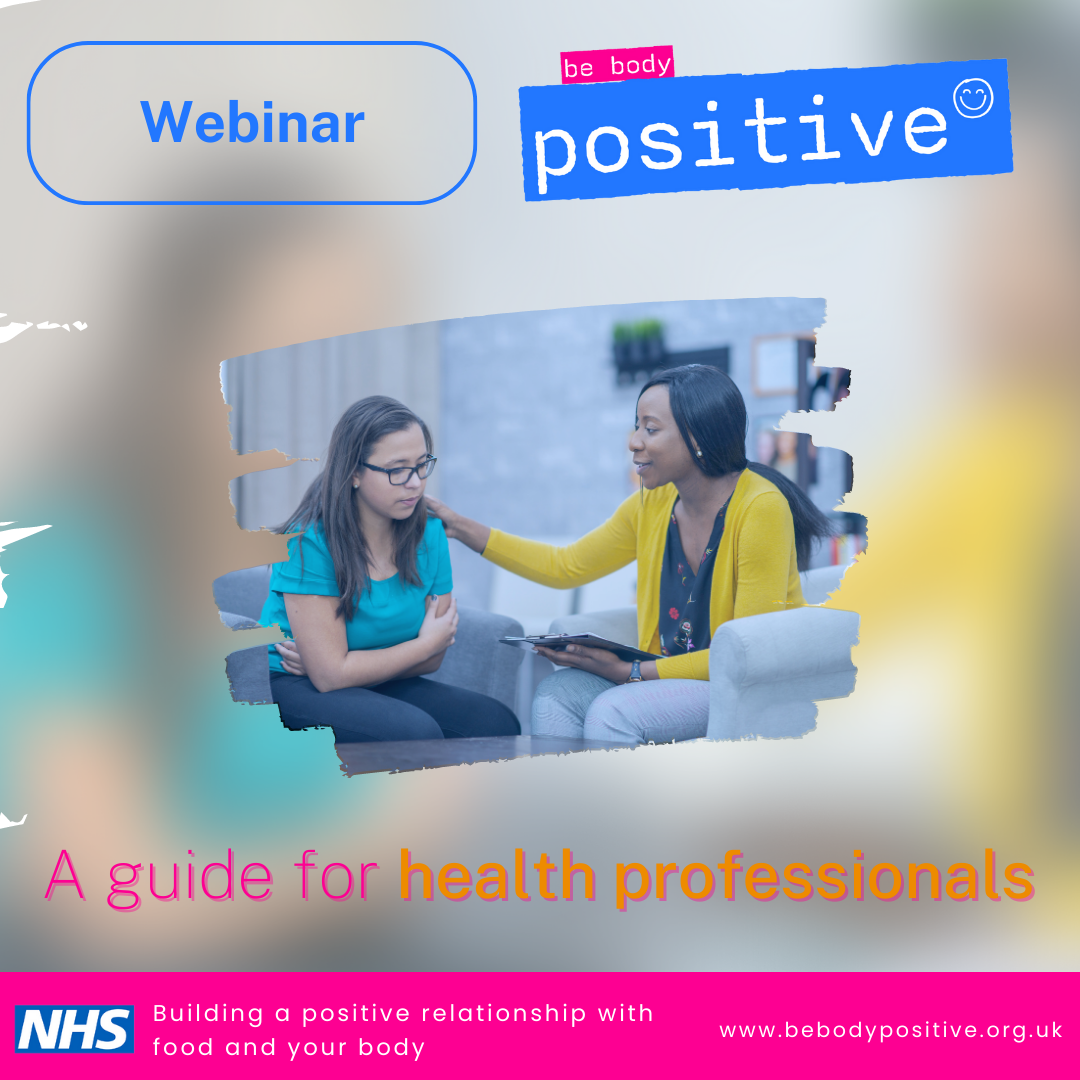 Webinar

be body
positive

A guide for health professionals

NHS Building a positive relationship with food and your body

www.bebodypositive.org.uk